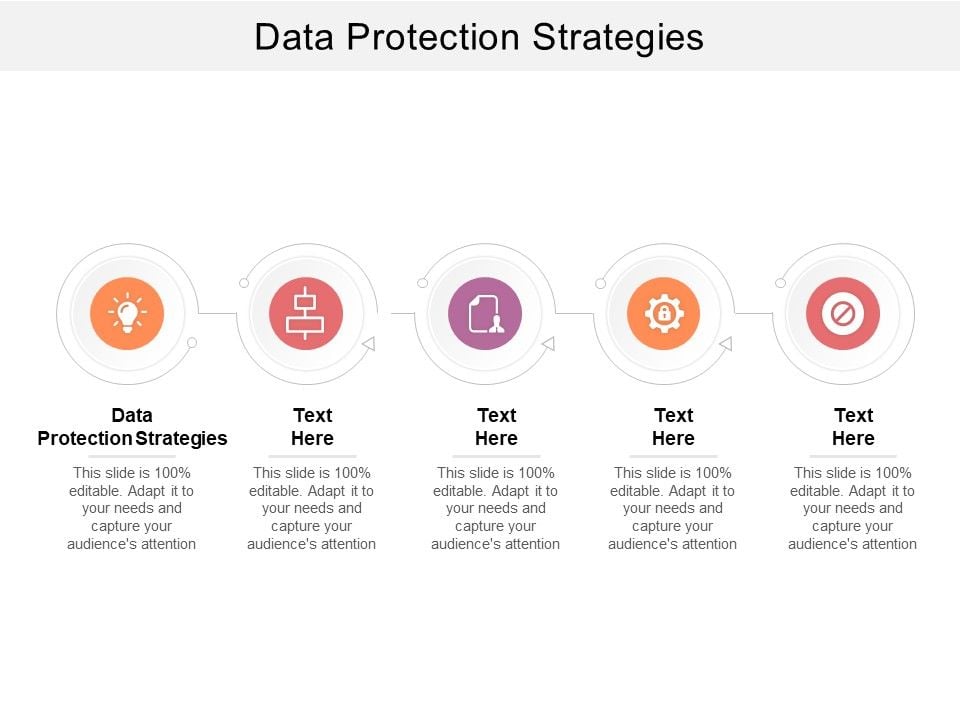 Data Protection Strategies

Data Protection Strategies

This slide is 100% editable. Adapt it to your needs and capture your audience's attention

Text Here

This slide is 100% editable. Adapt it to your needs and capture your audience's attention

Text Here

This slide is 100% editable. Adapt it to your needs and capture your audience's attention

Text Here

This slide is 100% editable. Adapt it to your needs and capture your audience's attention

Text Here

This slide is 100% editable. Adapt it to your needs and capture your audience's attention